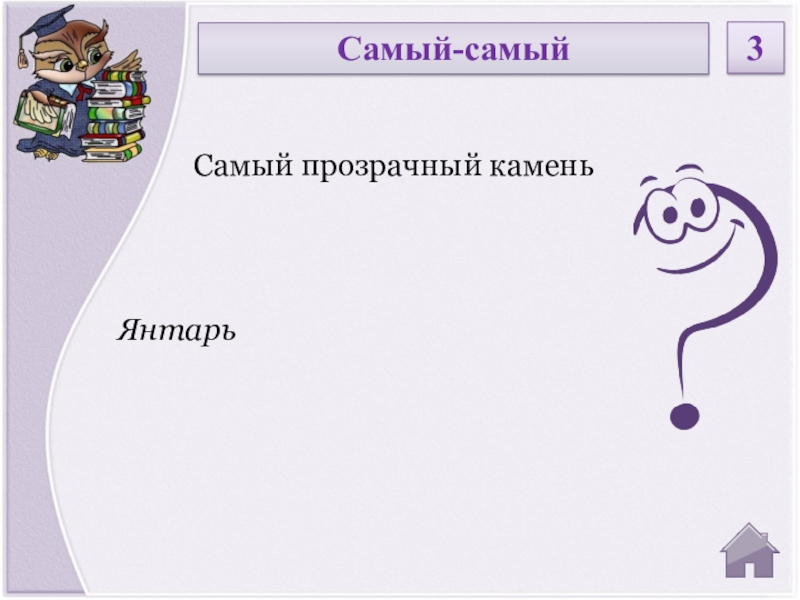 Самый-самый

3

Самый прозрачный камень

Янтарь